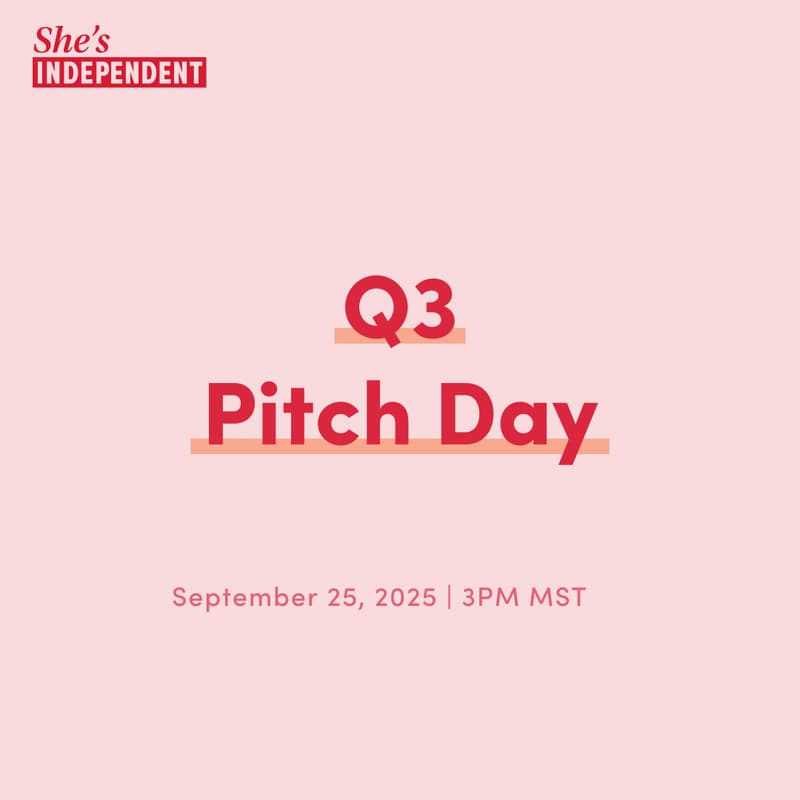 She's
INDEPENDENT

Q3
Pitch Day

September 25, 2025 | 3PM MST